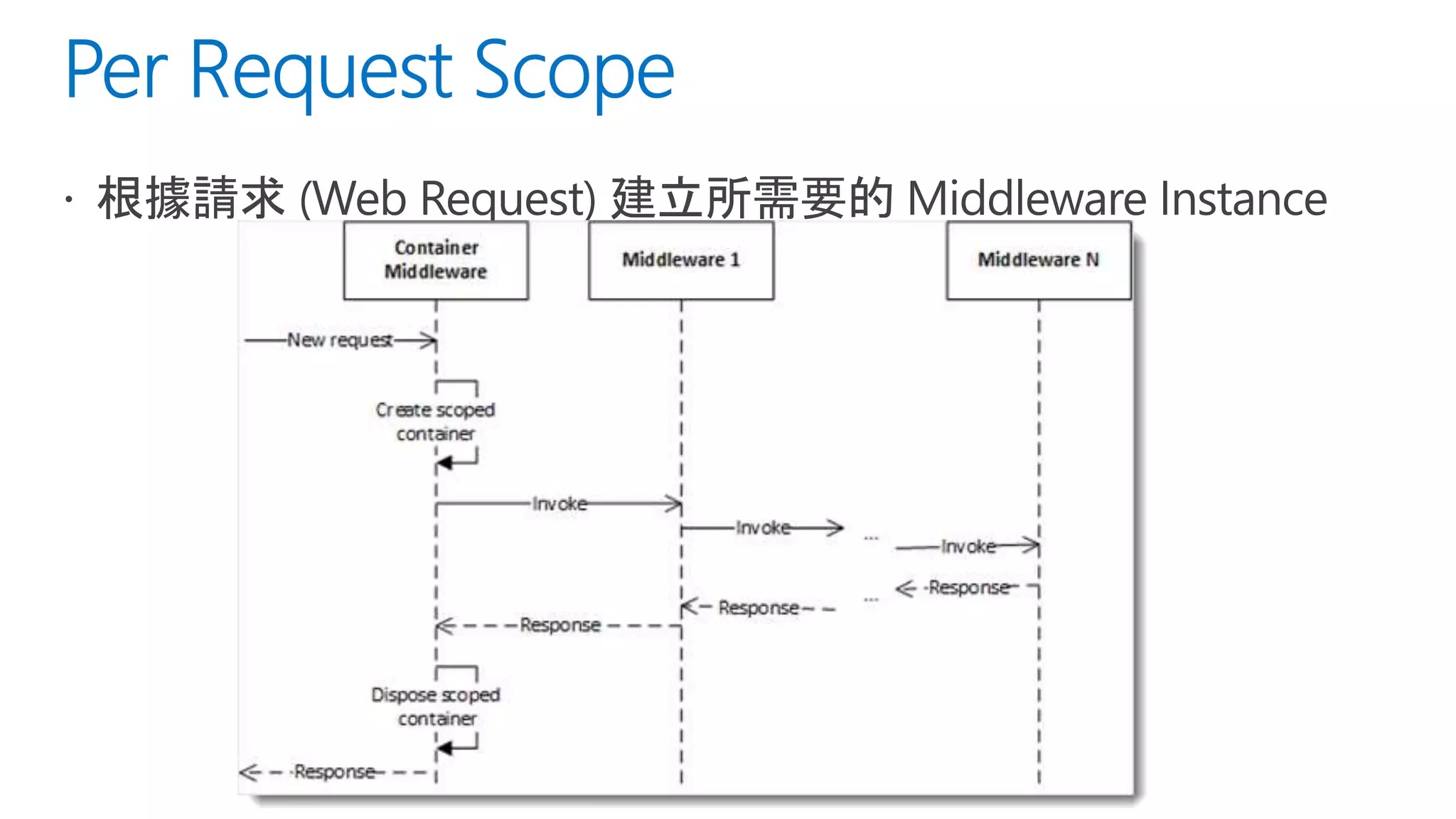 Per Request Scope

· 根據請求 (Web Request) 建立所需要的 Middleware Instance

Container Middleware

Middleware 1

Middleware N

New request

Create scoped container

Invoke

Invoke

...

Invoke

Response

...

Response

Response

Dispose scoped container

Response